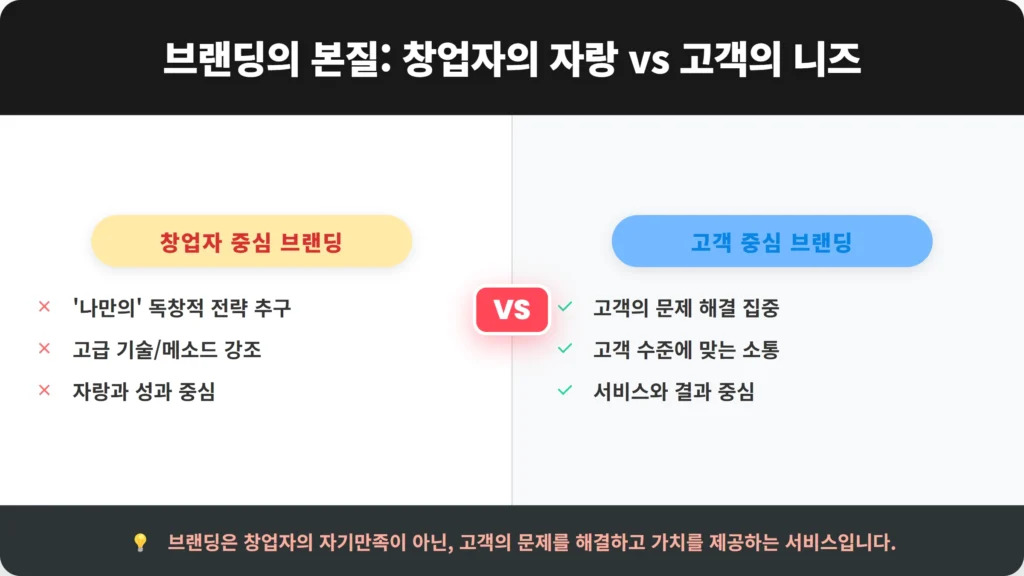 브랜딩의 본질: 창업자의 자랑 vs 고객의 니즈

창업자 중심 브랜딩

× '나만의' 독창적 전략 추구
× 고급 기술/메소드 강조
× 자랑과 성과 중심

VS

고객 중심 브랜딩

✓ 고객의 문제 해결 집중
✓ 고객 수준에 맞는 소통
✓ 서비스와 결과 중심

💡 브랜딩은 창업자의 자기만족이 아닌, 고객의 문제를 해결하고 가치를 제공하는 서비스입니다.